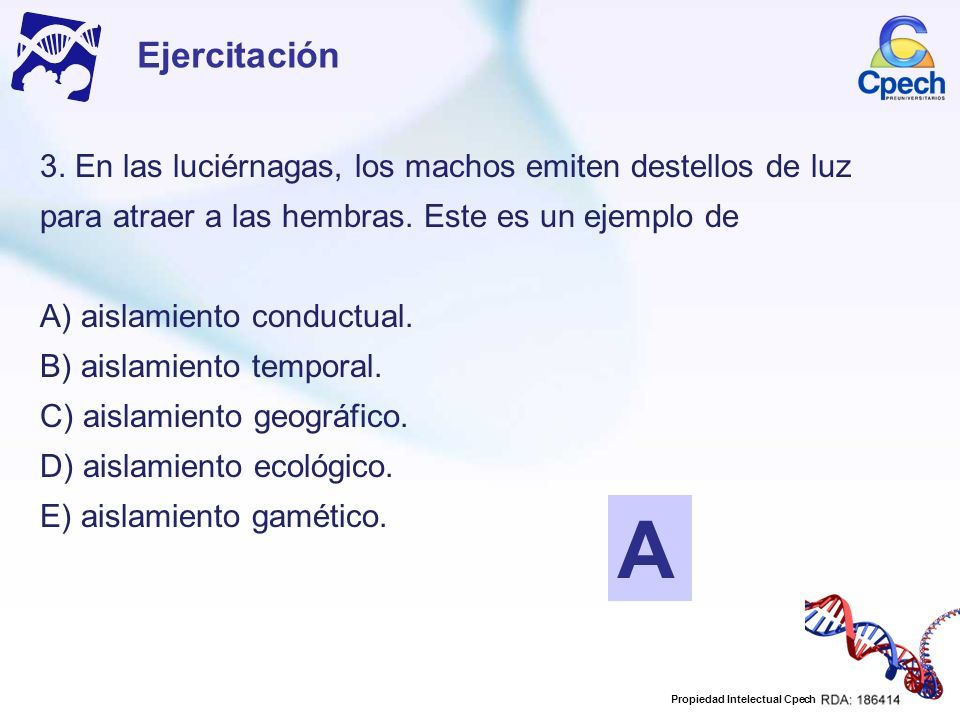 Ejercitación

Cpech
PREUNIVERSITARIOS

3. En las luciérnagas, los machos emiten destellos de luz para atraer a las hembras. Este es un ejemplo de

A) aislamiento conductual.
B) aislamiento temporal.
C) aislamiento geográfico.
D) aislamiento ecológico.
E) aislamiento gamético.

A

Propiedad Intelectual Cpech RDA: 186414